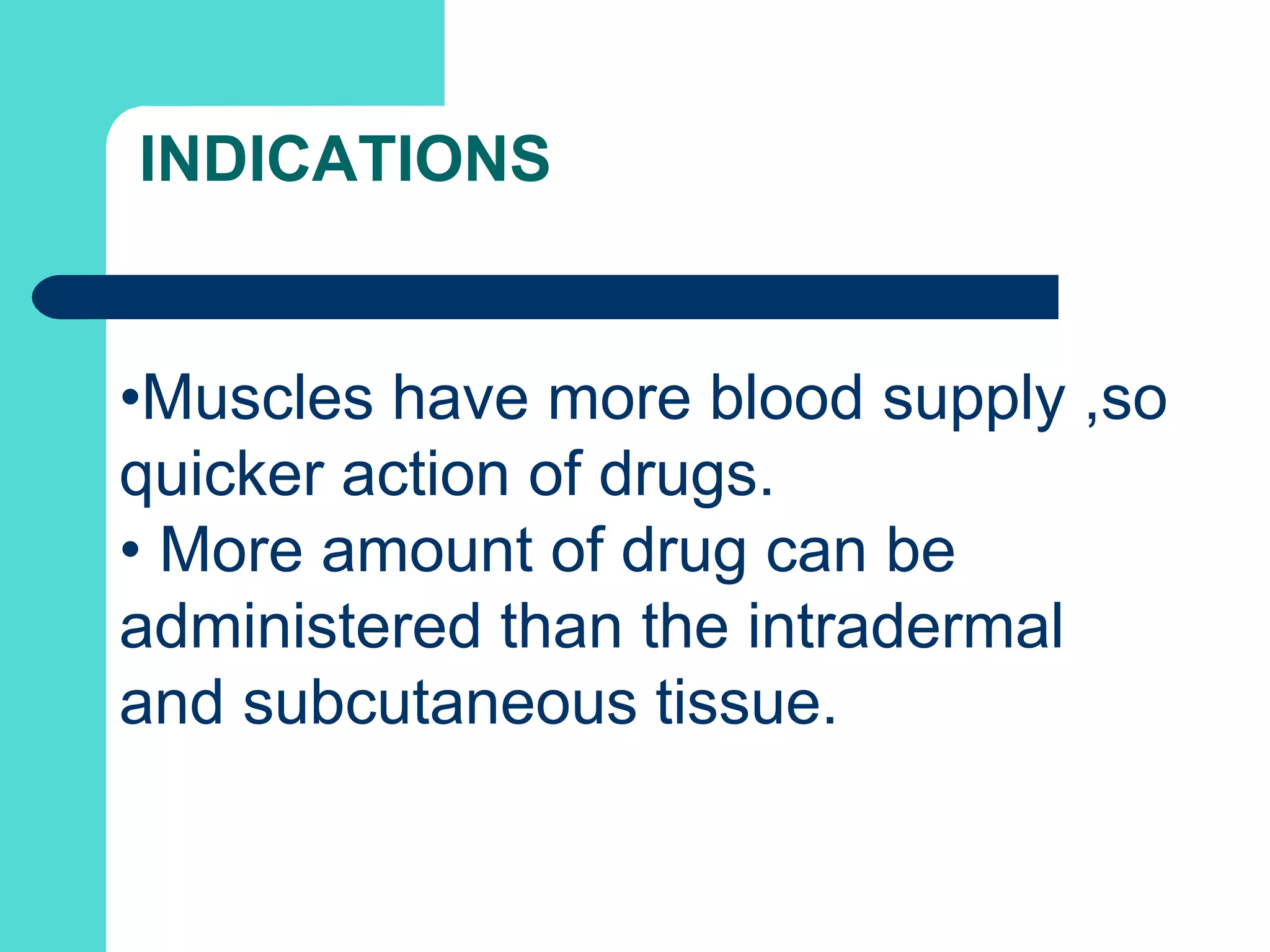 INDICATIONS

•Muscles have more blood supply ,so quicker action of drugs.
• More amount of drug can be administered than the intradermal and subcutaneous tissue.